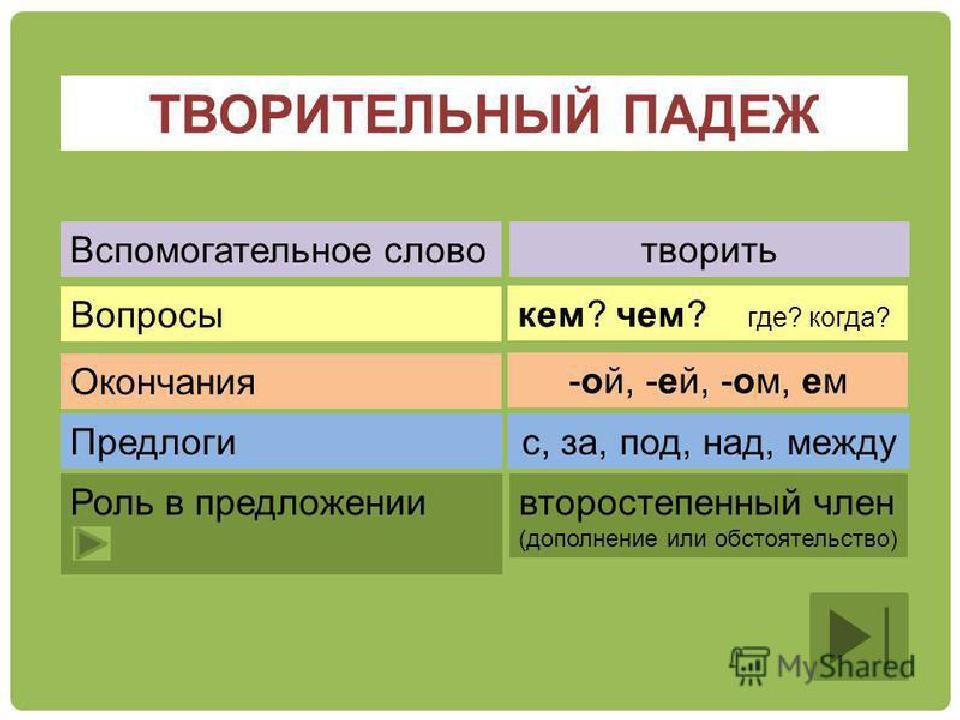 ТВОРИТЕЛЬНЫЙ ПАДЕЖ

| Вспомогательное слово | творить |
|---|---|
| Вопросы | кем? чем? где? когда? |
| Окончания | -ой, -ей, -ом, ем |
| Предлоги | с, за, под, над, между |
| Роль в предложении | второстепенный член (дополнение или обстоятельство) |

MyShared